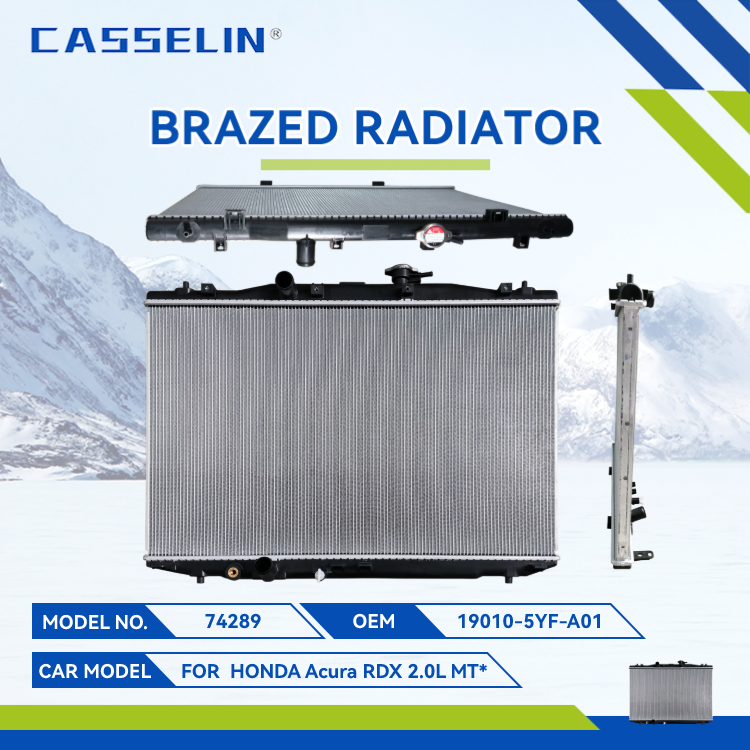 CASSELIN®

BRAZED RADIATOR

MODEL NO. 74289 OEM 19010-5YF-A01

CAR MODEL FOR HONDA Acura RDX 2.0L MT*